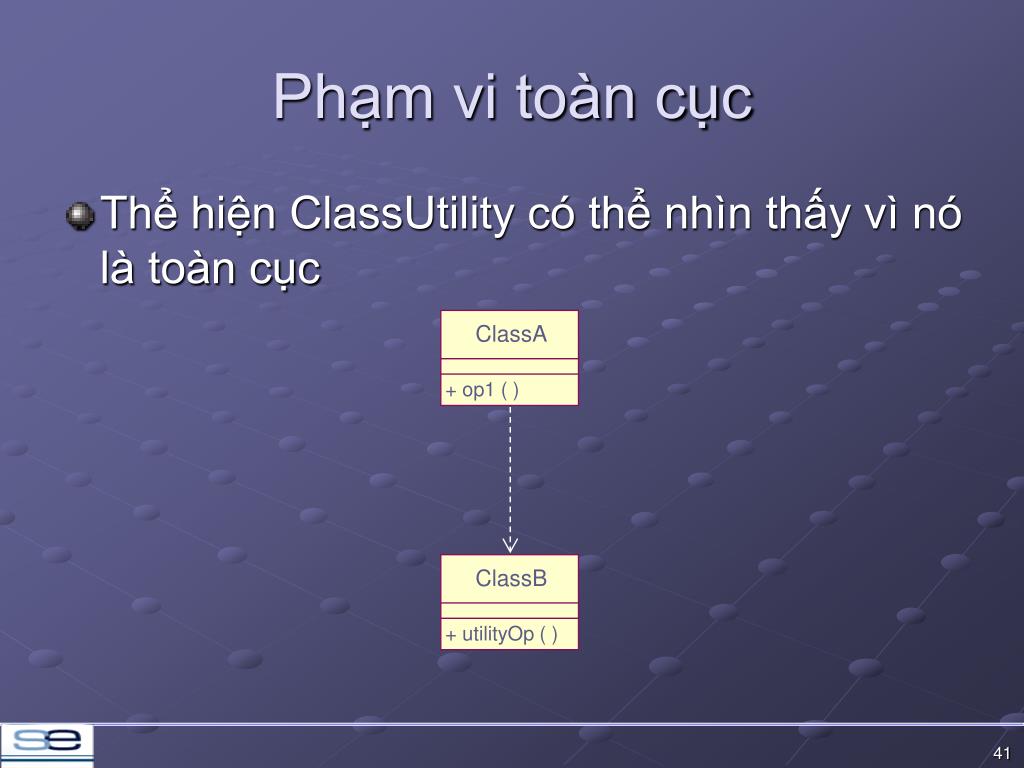 Phạm vi toàn cục

Thể hiện ClassUtility có thể nhìn thấy vì nó là toàn cục

ClassA

+ op1 ( )

ClassB

+ utilityOp ( )

se

41